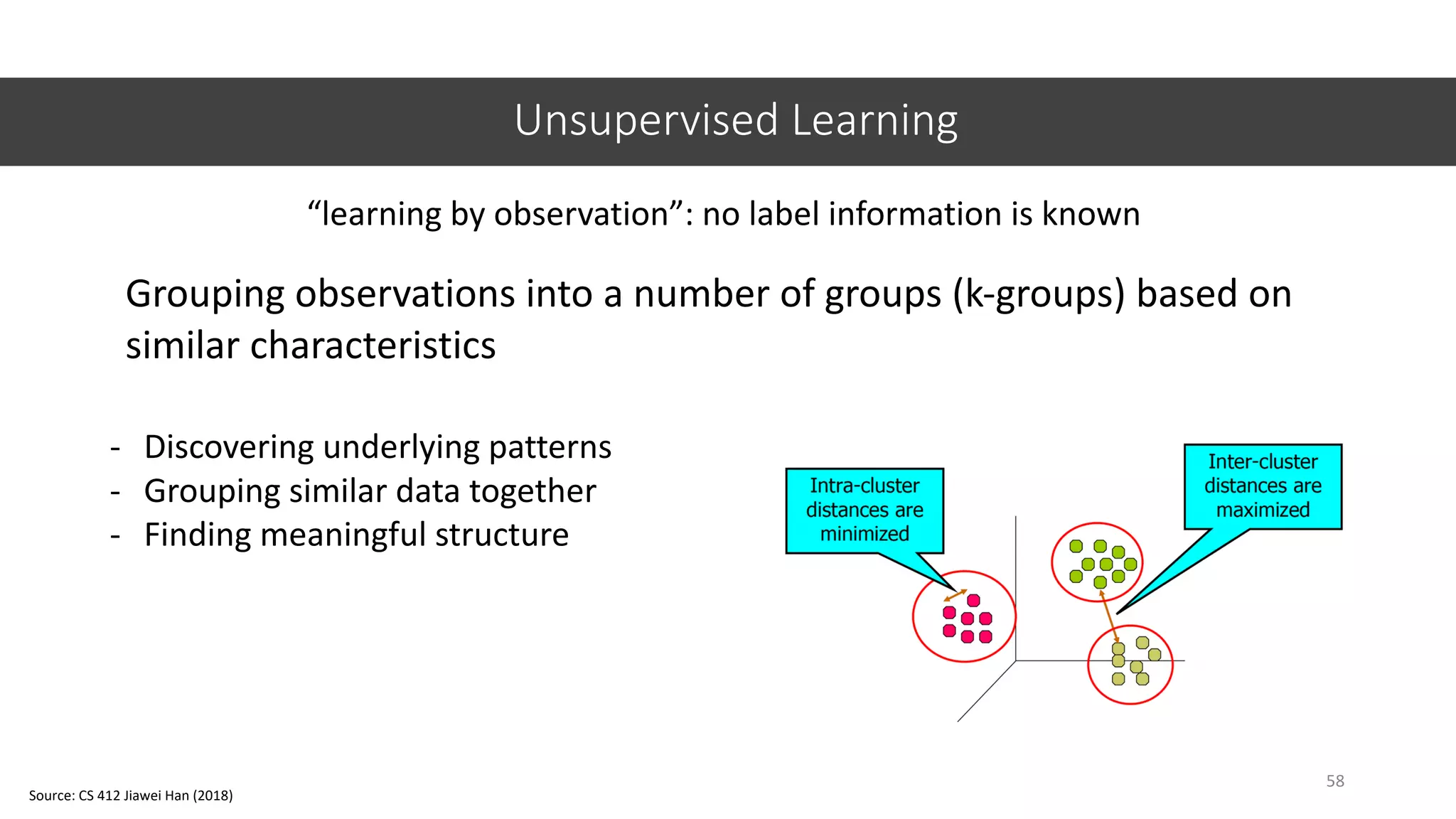 Unsupervised Learning

“learning by observation”: no label information is known

Grouping observations into a number of groups (k-groups) based on similar characteristics

- Discovering underlying patterns
- Grouping similar data together
- Finding meaningful structure

Intra-cluster distances are minimized

Inter-cluster distances are maximized

58

Source: CS 412 Jiawei Han (2018)